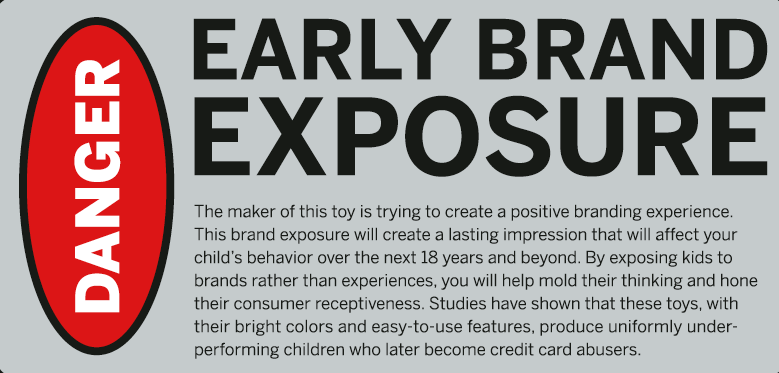 DANGER

EARLY BRAND EXPOSURE

The maker of this toy is trying to create a positive branding experience. This brand exposure will create a lasting impression that will affect your child's behavior over the next 18 years and beyond. By exposing kids to brands rather than experiences, you will help mold their thinking and hone their consumer receptiveness. Studies have shown that these toys, with their bright colors and easy-to-use features, produce uniformly under-performing children who later become credit card abusers.